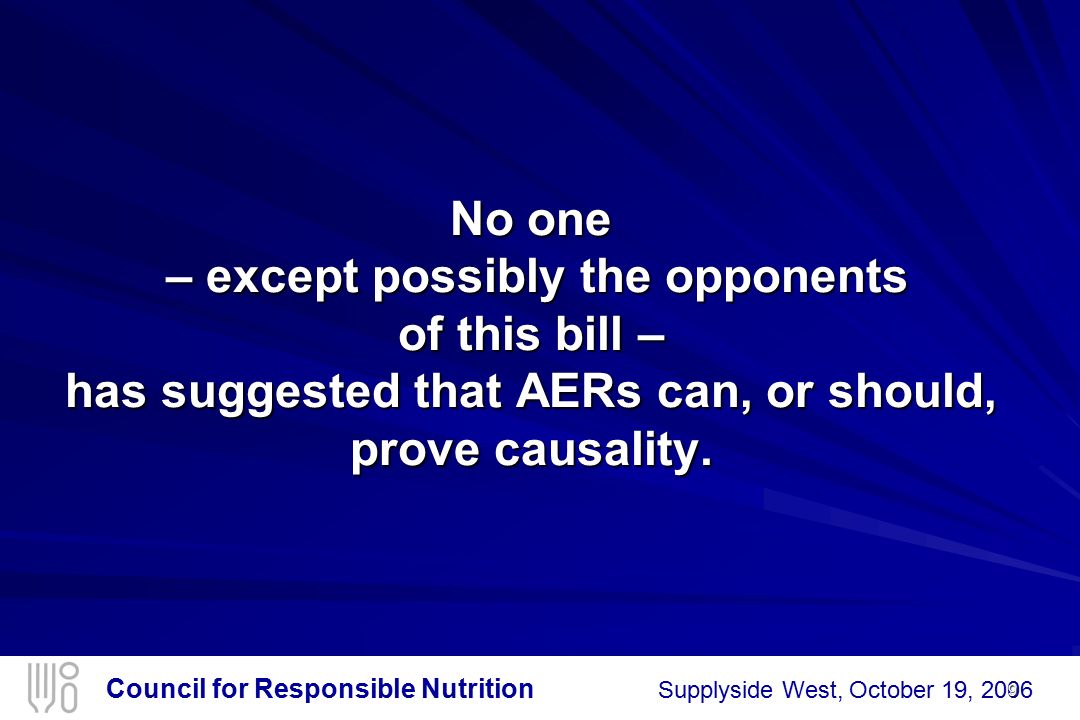 No one
– except possibly the opponents of this bill –
has suggested that AERs can, or should, prove causality.

Council for Responsible Nutrition

Supplyside West, October 19, 2006